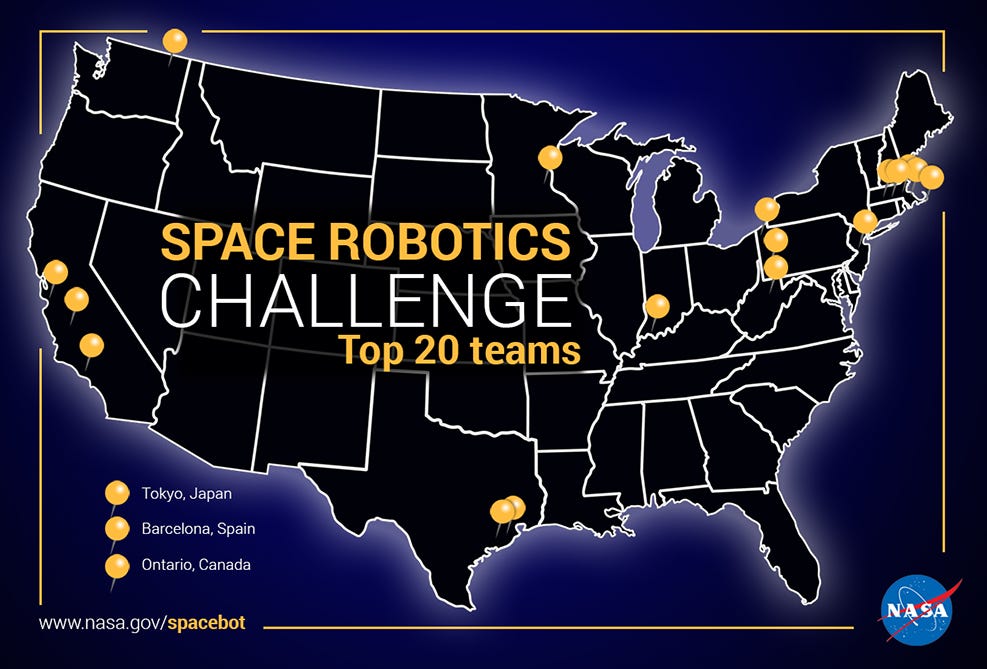 SPACE ROBOTICS
CHALLENGE
Top 20 teams

Tokyo, Japan
Barcelona, Spain
Ontario, Canada

www.nasa.gov/spacebot

NASA